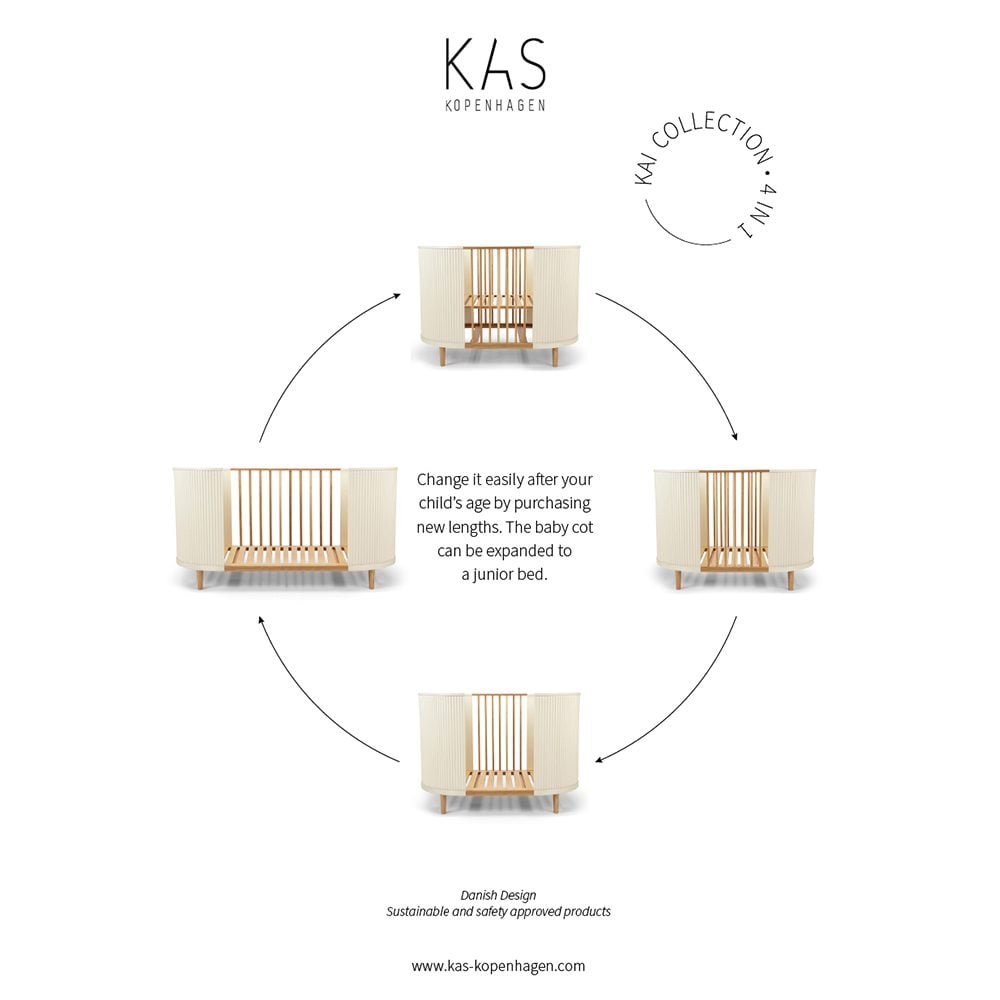 KAS
KOPENHAGEN

KAI COLLECTION • 4 IN 1

Change it easily after your child's age by purchasing new lengths. The baby cot can be expanded to a junior bed.

Danish Design
Sustainable and safety approved products

www.kas-kopenhagen.com